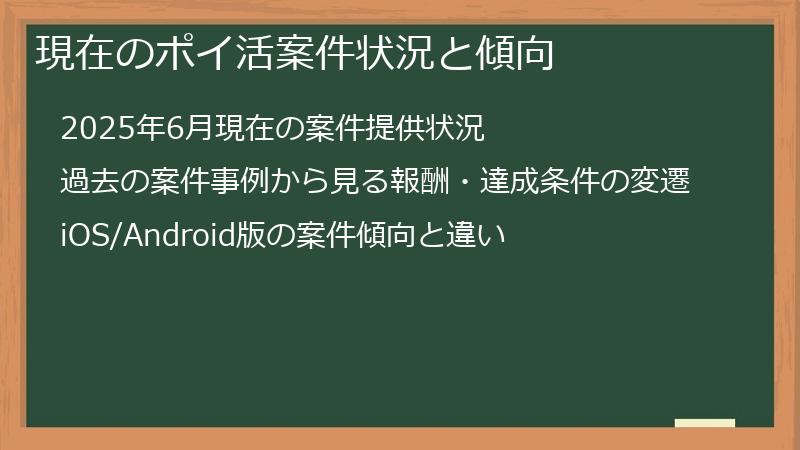 現在のポイ活案件状況と傾向

2025年6月現在の案件提供状況

過去の案件事例から見る報酬・達成条件の変遷

iOS/Android版の案件傾向と違い